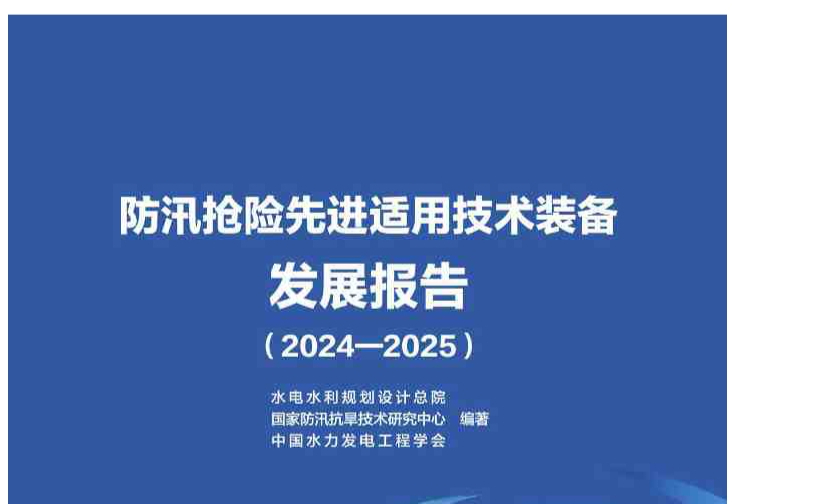 防汛抢险先进适用技术装备
发展报告
（2024—2025）

水电水利规划设计总院
国家防汛抗旱技术研究中心　编著
中国水力发电工程学会